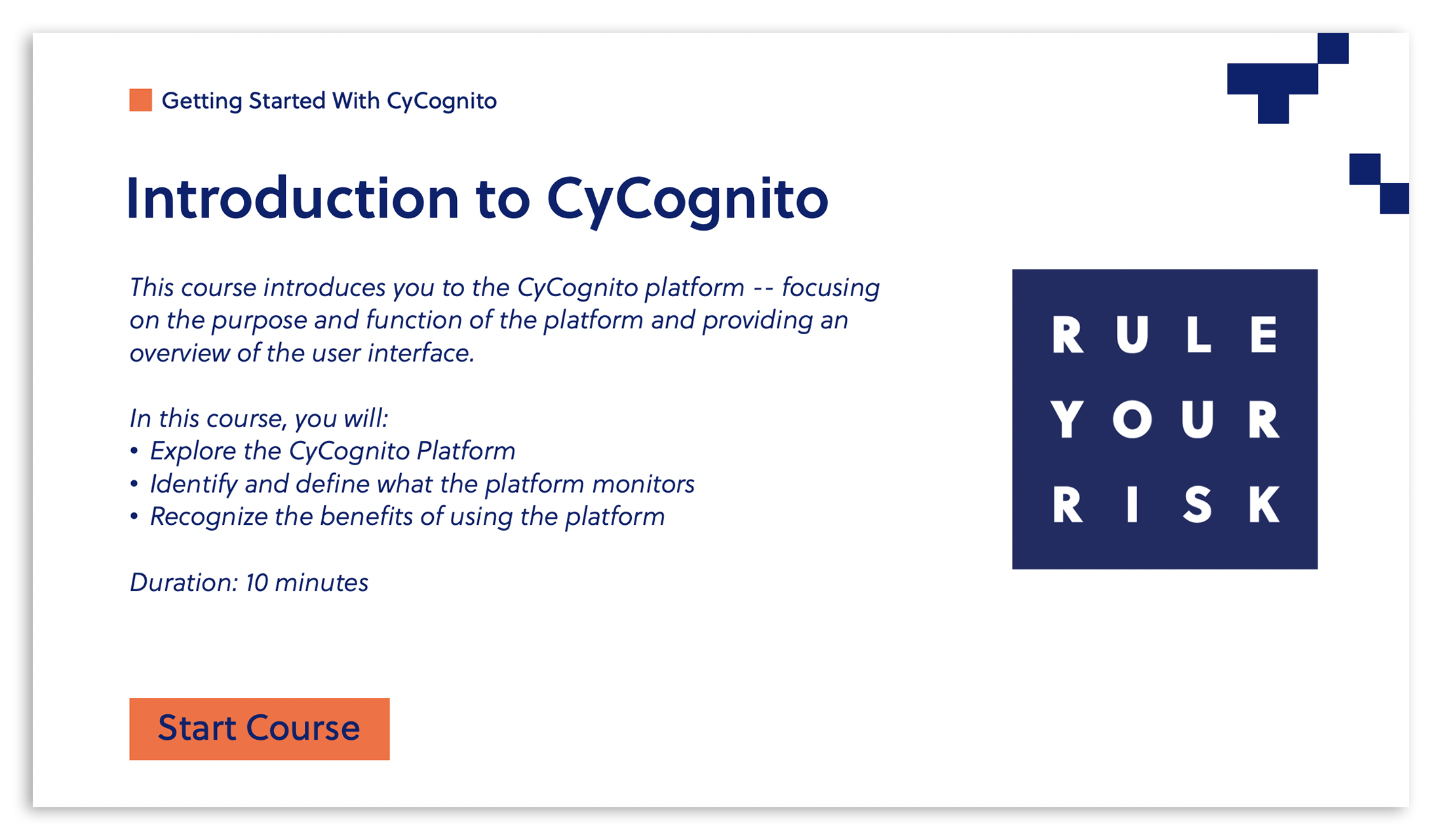 Getting Started With CyCognito

Introduction to CyCognito

This course introduces you to the CyCognito platform -- focusing on the purpose and function of the platform and providing an overview of the user interface.

In this course, you will:
• Explore the CyCognito Platform
• Identify and define what the platform monitors
• Recognize the benefits of using the platform

Duration: 10 minutes

Start Course

RULE
YOUR
RISK